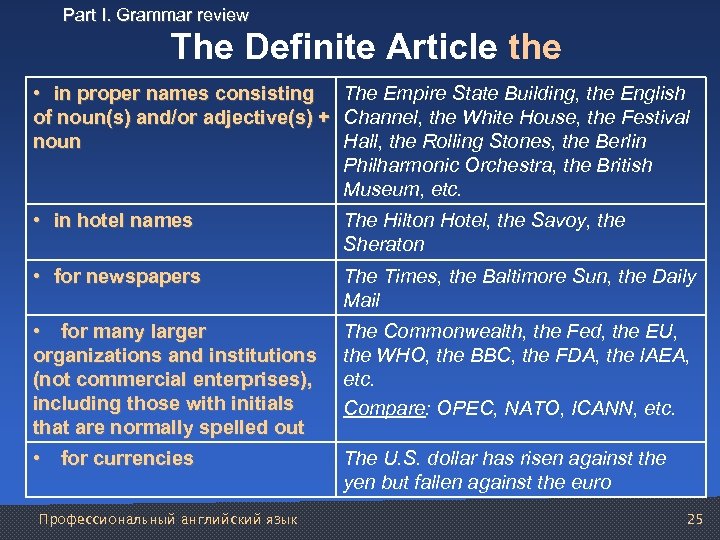 Part I. Grammar review

The Definite Article the

| | |
|---|---|
| • in proper names consisting of noun(s) and/or adjective(s) + noun | The Empire State Building, the English Channel, the White House, the Festival Hall, the Rolling Stones, the Berlin Philharmonic Orchestra, the British Museum, etc. |
| • in hotel names | The Hilton Hotel, the Savoy, the Sheraton |
| • for newspapers | The Times, the Baltimore Sun, the Daily Mail |
| • for many larger organizations and institutions (not commercial enterprises), including those with initials that are normally spelled out | The Commonwealth, the Fed, the EU, the WHO, the BBC, the FDA, the IAEA, etc. Compare: OPEC, NATO, ICANN, etc. |
| • for currencies | The U.S. dollar has risen against the yen but fallen against the euro |

Профессиональный английский язык

25